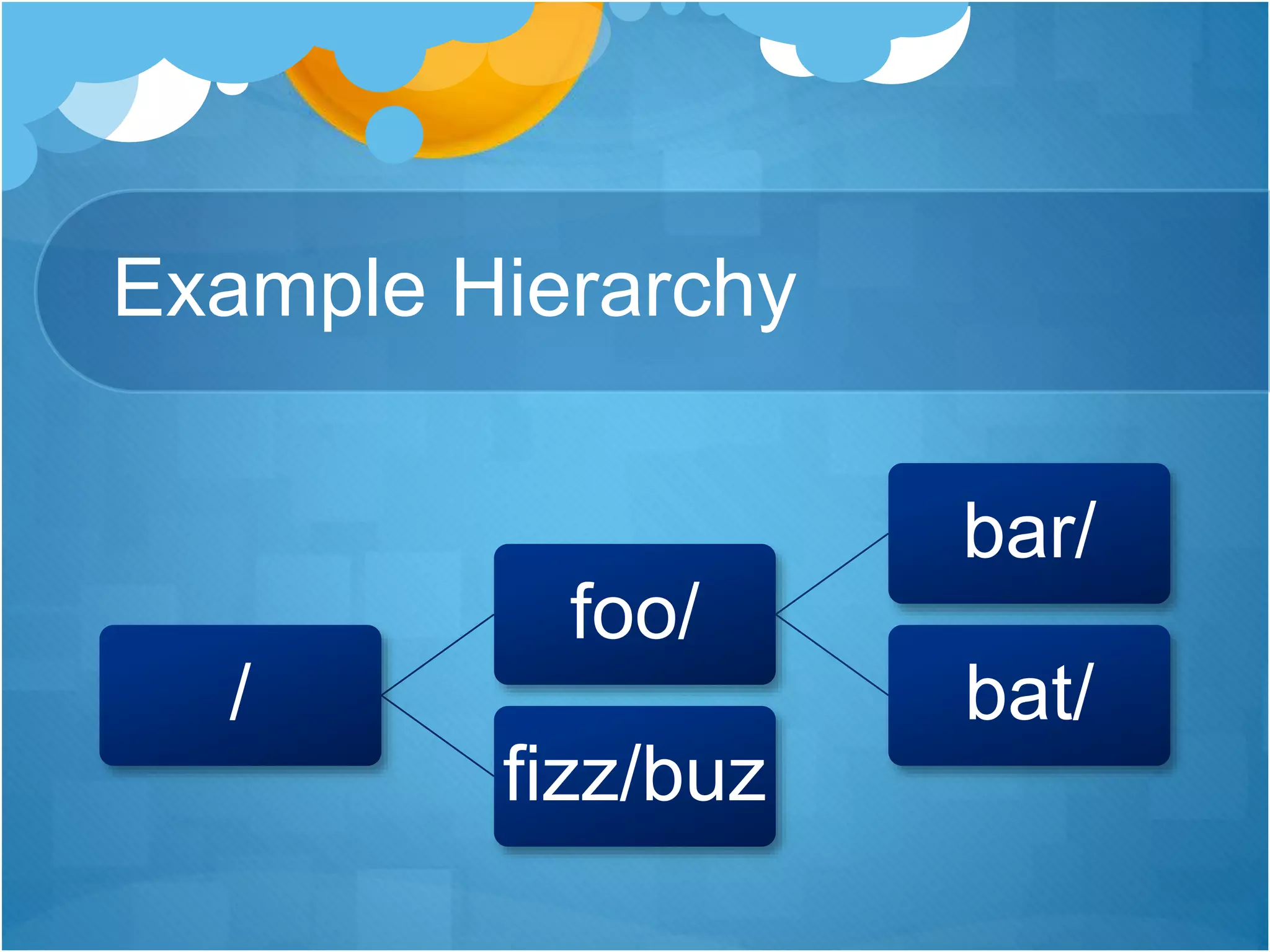 Example Hierarchy

/

foo/

fizz/buz

bar/

bat/